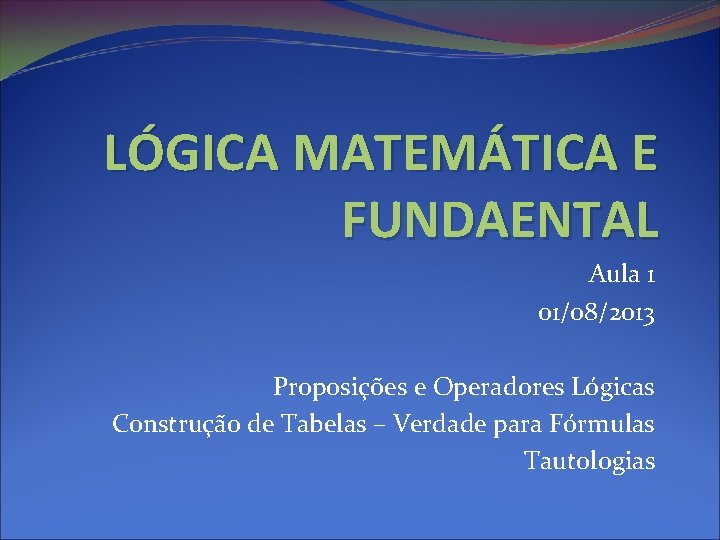 LÓGICA MATEMÁTICA E FUNDAENTAL

Aula 1
01/08/2013

Proposições e Operadores Lógicas
Construção de Tabelas – Verdade para Fórmulas
Tautologias